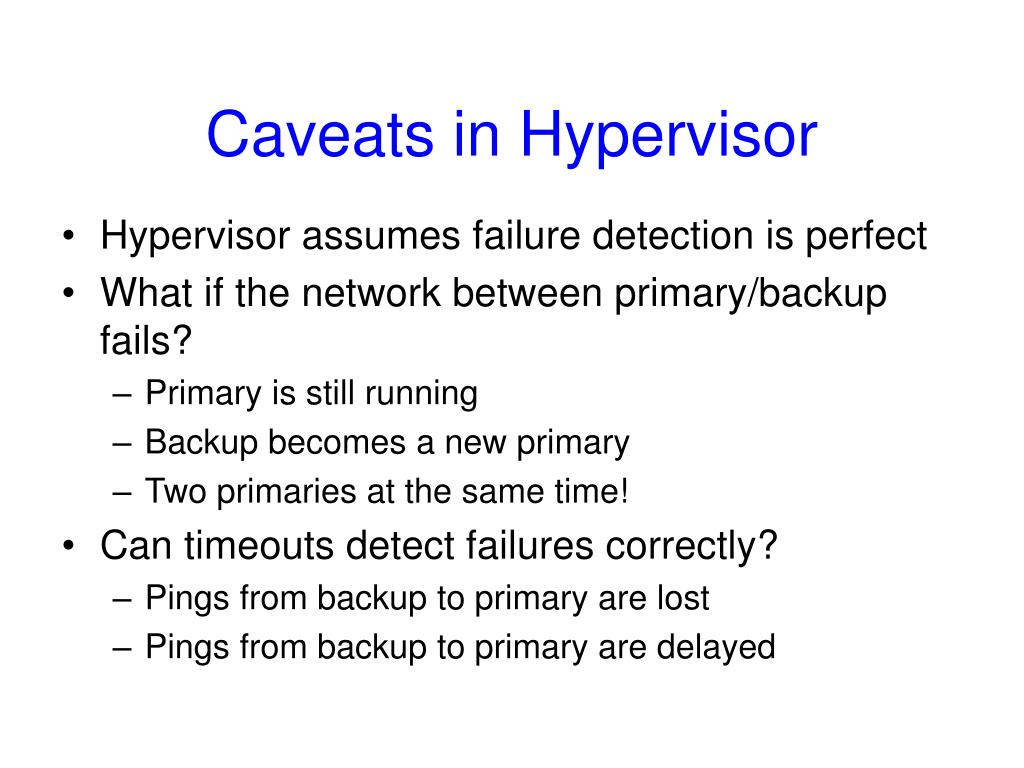 Caveats in Hypervisor

• Hypervisor assumes failure detection is perfect
• What if the network between primary/backup fails?
– Primary is still running
– Backup becomes a new primary
– Two primaries at the same time!
• Can timeouts detect failures correctly?
– Pings from backup to primary are lost
– Pings from backup to primary are delayed